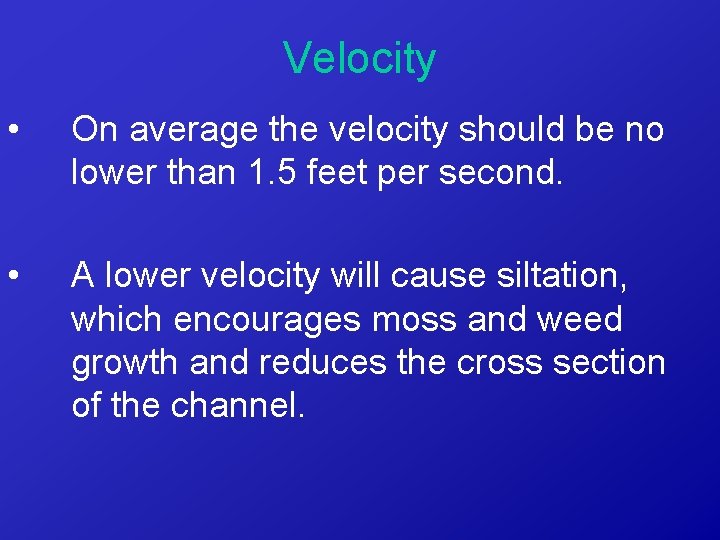 Velocity

• On average the velocity should be no lower than 1.5 feet per second.

• A lower velocity will cause siltation, which encourages moss and weed growth and reduces the cross section of the channel.